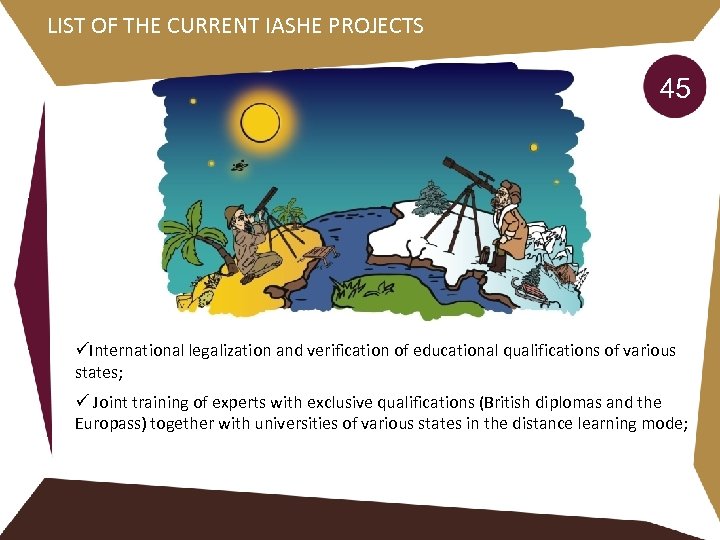 LIST OF THE CURRENT IASHE PROJECTS

45

✓International legalization and verification of educational qualifications of various states;

✓ Joint training of experts with exclusive qualifications (British diplomas and the Europass) together with universities of various states in the distance learning mode;